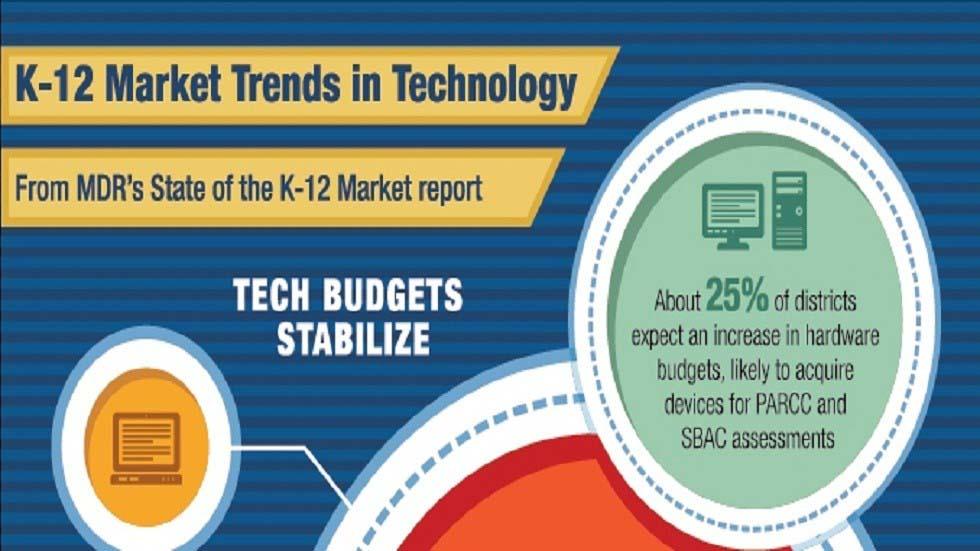 K-12 Market Trends in Technology

From MDR's State of the K-12 Market report

TECH BUDGETS STABILIZE

About 25% of districts expect an increase in hardware budgets, likely to acquire devices for PARCC and SBAC assessments